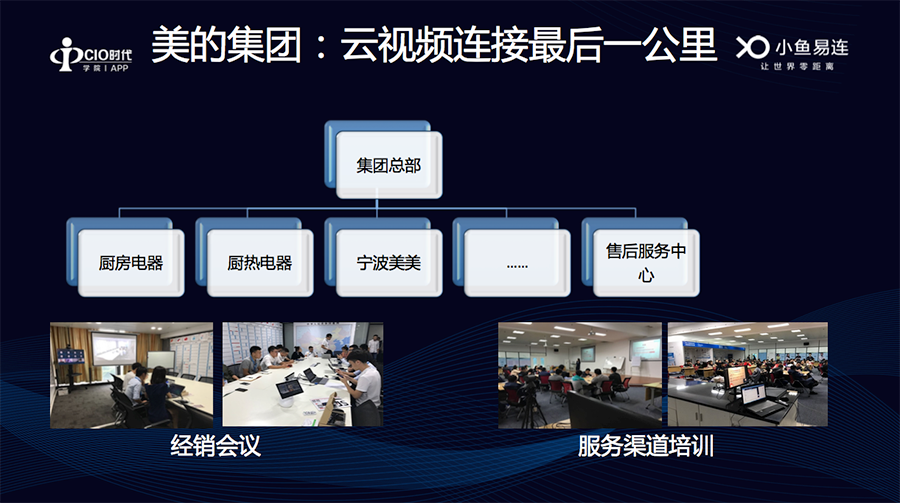 CIO时代
学院 | APP

美的集团：云视频连接最后一公里

小鱼易连
让世界零距离

集团总部

厨房电器

厨热电器

宁波美美

......

售后服务中心

经销会议

服务渠道培训